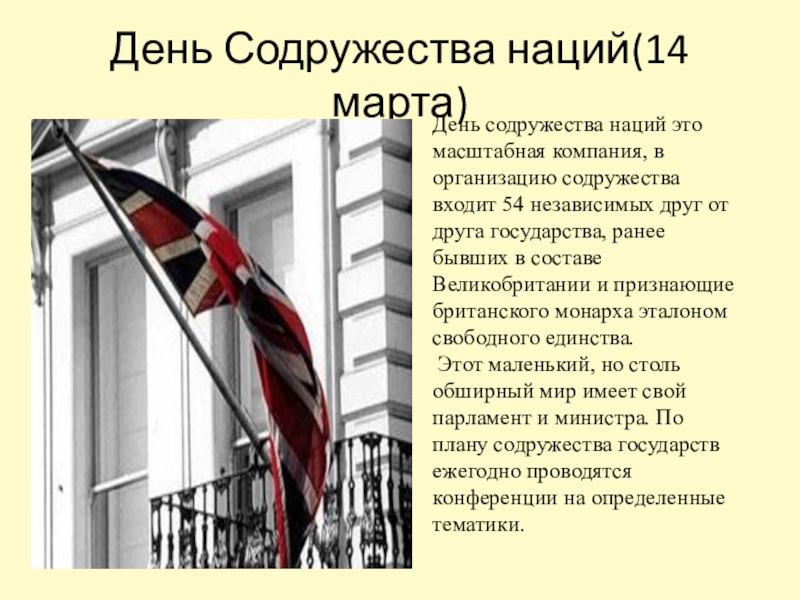 День Содружества наций(14 марта)

День содружества наций это масштабная компания, в организацию содружества входит 54 независимых друг от друга государства, ранее бывших в составе Великобритании и признающие британского монарха эталоном свободного единства.

Этот маленький, но столь обширный мир имеет свой парламент и министра. По плану содружества государств ежегодно проводятся конференции на определенные тематики.